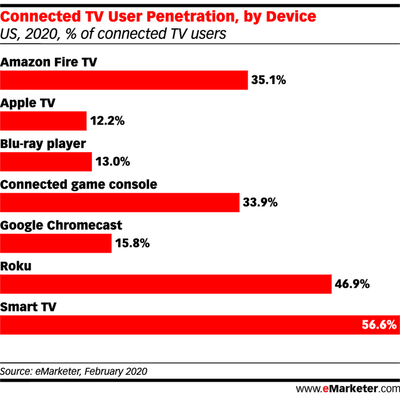 Connected TV User Penetration, by Device
US, 2020, % of connected TV users

Amazon Fire TV
35.1%

Apple TV
12.2%

Blu-ray player
13.0%

Connected game console
33.9%

Google Chromecast
15.8%

Roku
46.9%

Smart TV
56.6%

Source: eMarketer, February 2020

www.eMarketer.com